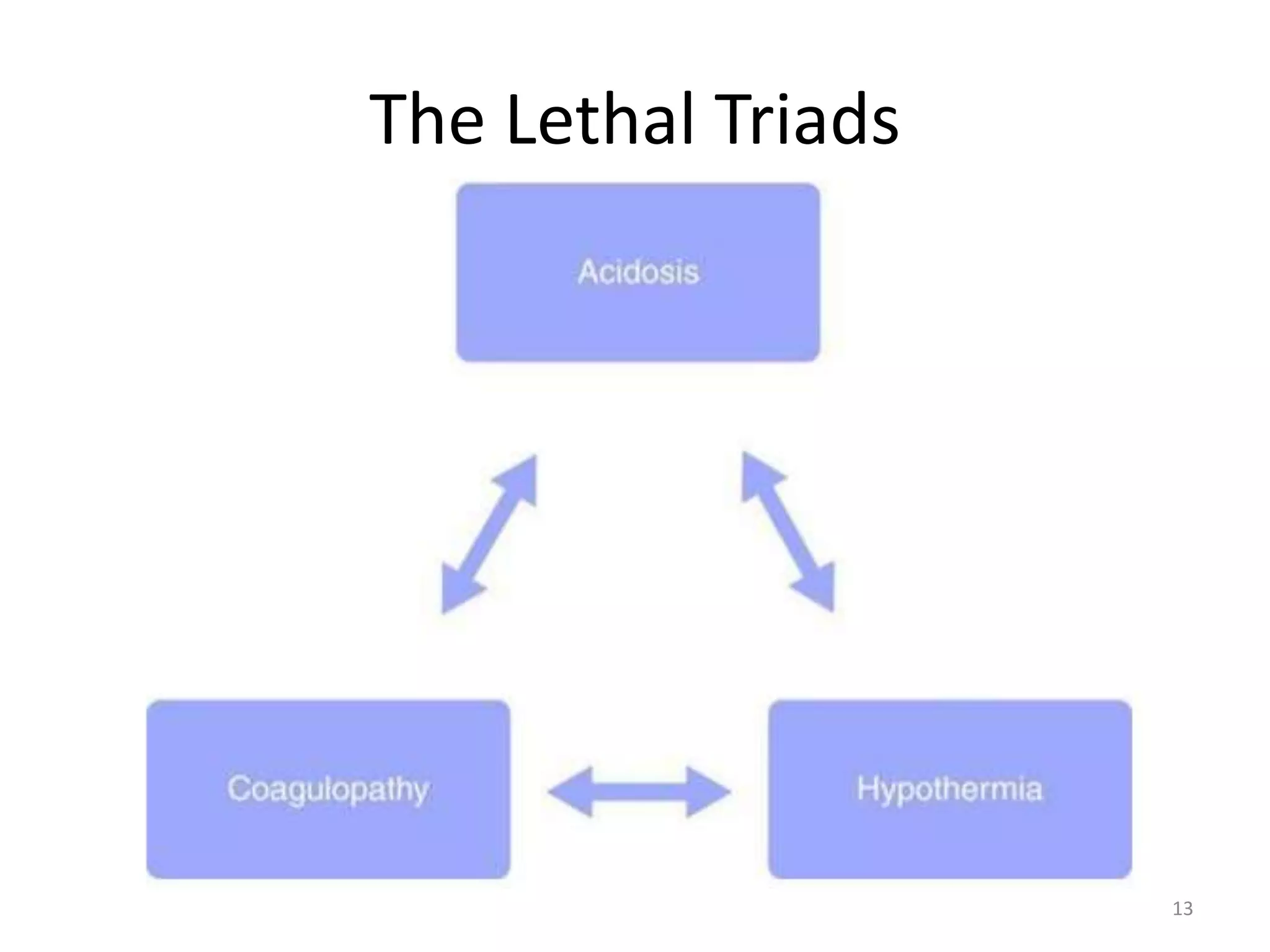 The Lethal Triads

Acidosis

Coagulopathy

Hypothermia

13